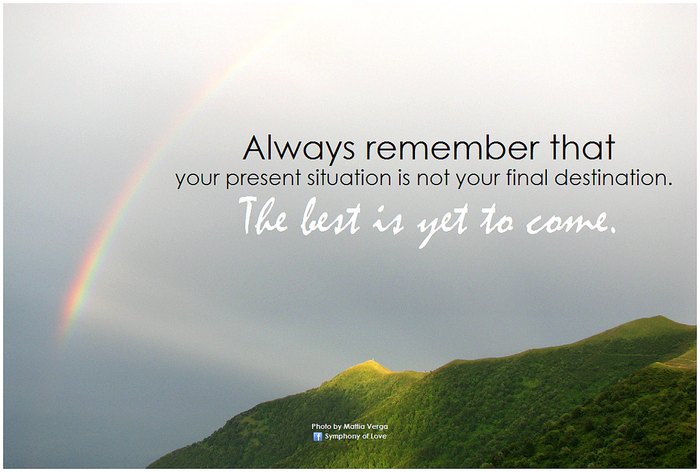 Always remember that
your present situation is not your final destination.
The best is yet to come.

Photo by Mattia Verga
Symphony of Love